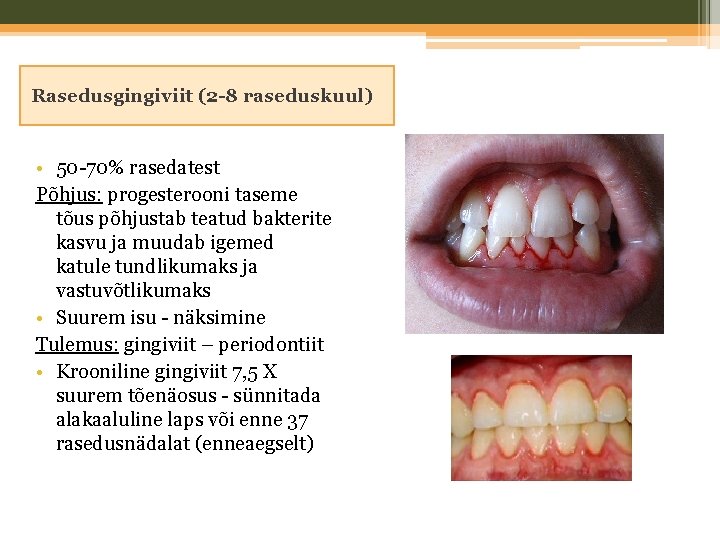 Rasedusgingiviit (2-8 raseduskuul)

• 50-70% rasedatest

Põhjus: progesterooni taseme tõus põhjustab teatud bakterite kasvu ja muudab igemed katule tundlikumaks ja vastuvõtlikumaks

• Suurem isu - näksimine

Tulemus: gingiviit – periodontiit

• Krooniline gingiviit 7,5 X suurem tõenäosus - sünnitada alakaaluline laps või enne 37 rasedusnädalat (enneaegselt)